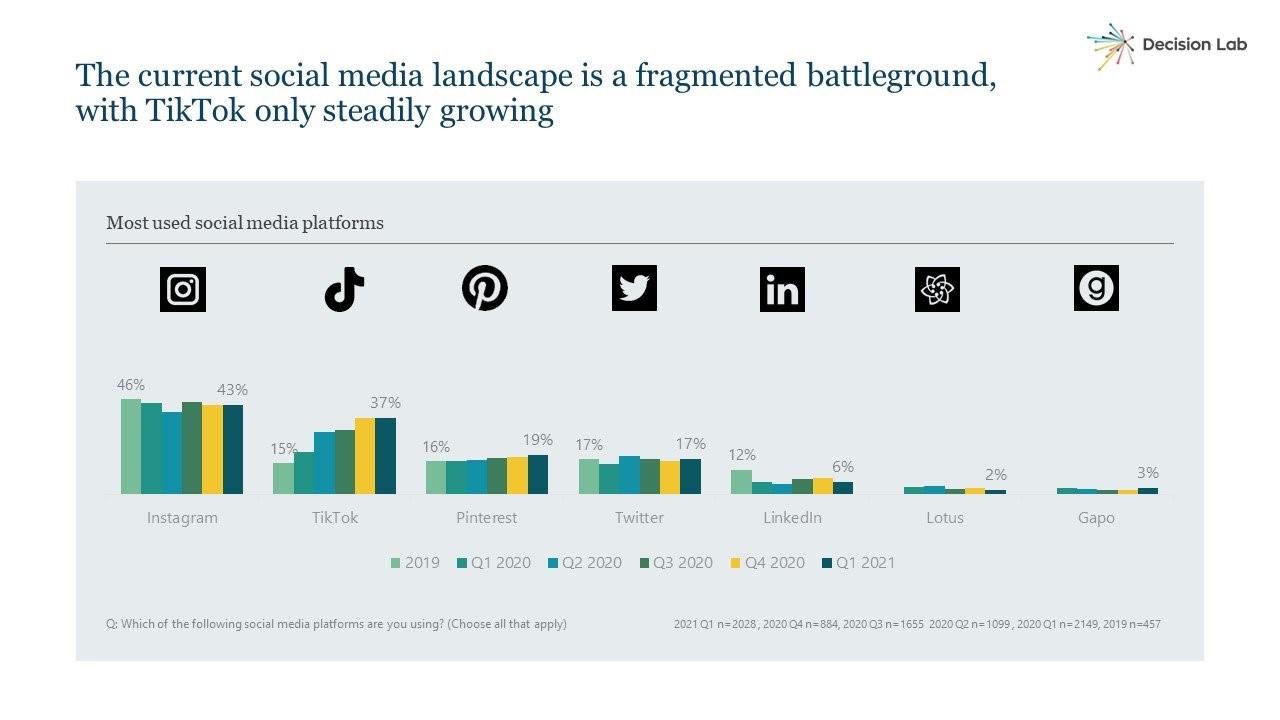 Decision Lab

The current social media landscape is a fragmented battleground, with TikTok only steadily growing

Most used social media platforms

46%
43%
15%
37%
16%
19%
17%
17%
12%
6%
2%
3%

Instagram
TikTok
Pinterest
Twitter
LinkedIn
Lotus
Gapo

2019
Q1 2020
Q2 2020
Q3 2020
Q4 2020
Q1 2021

Q: Which of the following social media platforms are you using? (Choose all that apply)

2021 Q1 n=2028 , 2020 Q4 n=884, 2020 Q3 n=1655 2020 Q2 n=1099 , 2020 Q1 n=2149, 2019 n=457